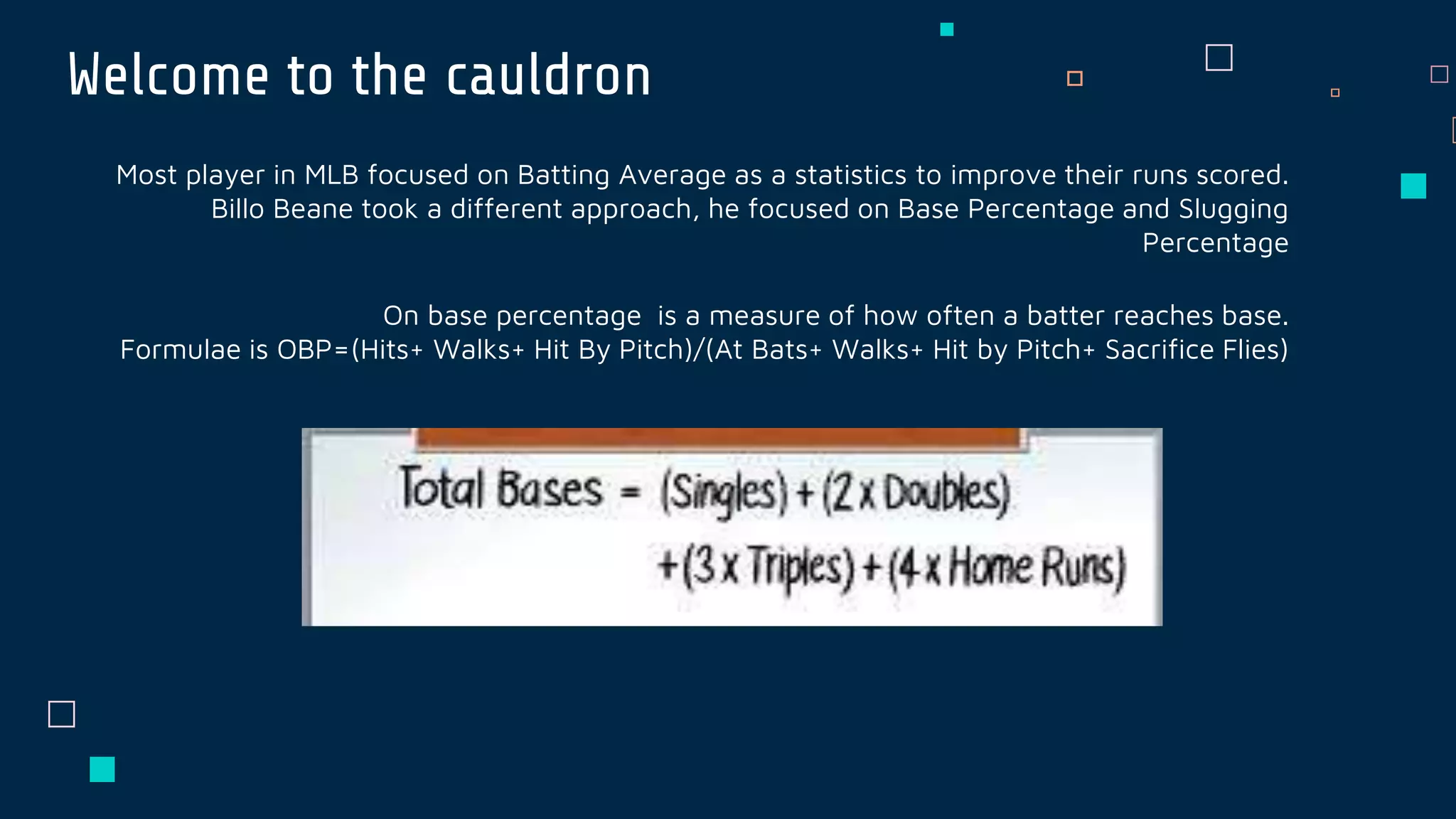 Welcome to the cauldron

Most player in MLB focused on Batting Average as a statistics to improve their runs scored. Billo Beane took a different approach, he focused on Base Percentage and Slugging Percentage

On base percentage  is a measure of how often a batter reaches base. Formulae is OBP=(Hits+ Walks+ Hit By Pitch)/(At Bats+ Walks+ Hit by Pitch+ Sacrifice Flies)

Total Bases = (Singles) + (2 x Doubles) + (3 x Triples) + (4 x Home Runs)